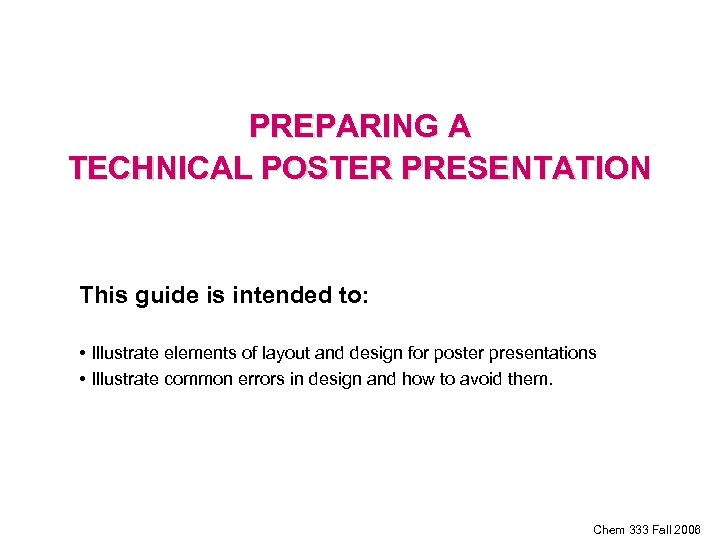 PREPARING A
TECHNICAL POSTER PRESENTATION

This guide is intended to:

• Illustrate elements of layout and design for poster presentations
• Illustrate common errors in design and how to avoid them.

Chem 333 Fall 2006